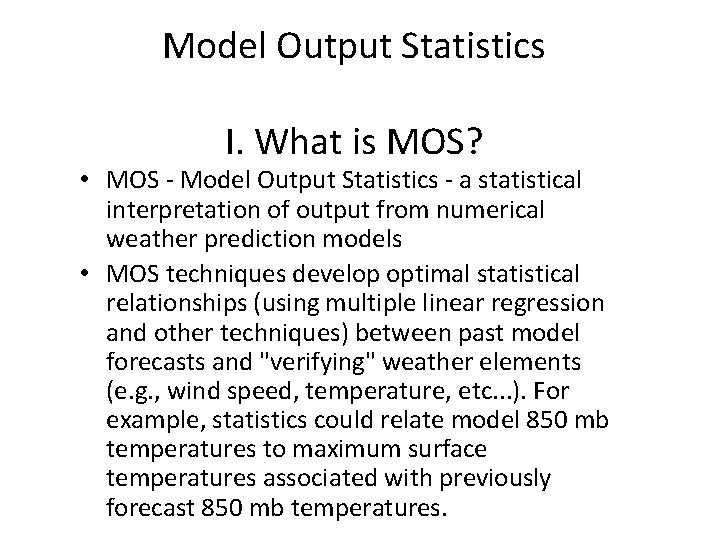 Model Output Statistics

I. What is MOS?

• MOS - Model Output Statistics - a statistical interpretation of output from numerical weather prediction models
• MOS techniques develop optimal statistical relationships (using multiple linear regression and other techniques) between past model forecasts and "verifying" weather elements (e.g., wind speed, temperature, etc...). For example, statistics could relate model 850 mb temperatures to maximum surface temperatures associated with previously forecast 850 mb temperatures.